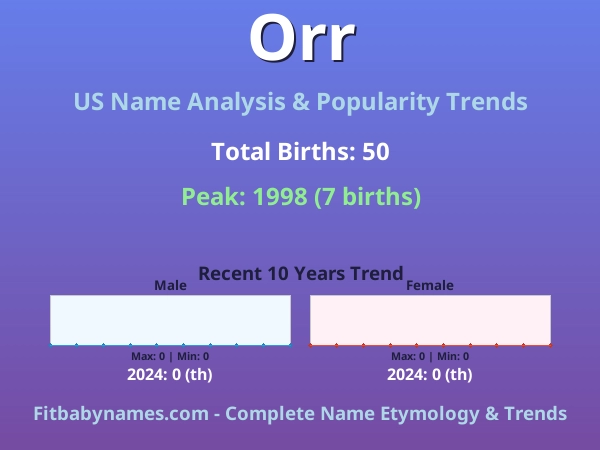 Orr

US Name Analysis & Popularity Trends

Total Births: 50

Peak: 1998 (7 births)

Recent 10 Years Trend

Male

Max: 0 | Min: 0

2024: 0 (th)

Female

Max: 0 | Min: 0

2024: 0 (th)

Fitbabynames.com - Complete Name Etymology & Trends